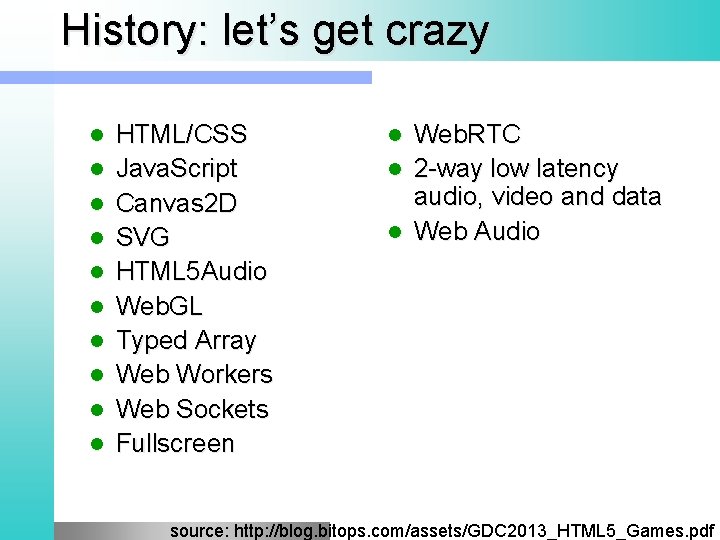 History: let's get crazy

- HTML/CSS
- JavaScript
- Canvas2D
- SVG
- HTML5Audio
- WebGL
- Typed Array
- Web Workers
- Web Sockets
- Fullscreen

- WebRTC
- 2-way low latency audio, video and data
- Web Audio

source: http://blog.bitops.com/assets/GDC2013_HTML5_Games.pdf